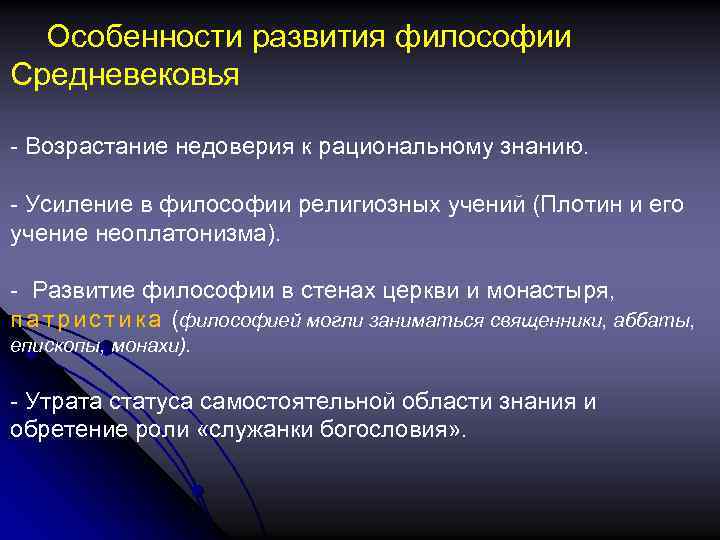 Особенности развития философии Средневековья

- Возрастание недоверия к рациональному знанию.

- Усиление в философии религиозных учений (Плотин и его учение неоплатонизма).

- Развитие философии в стенах церкви и монастыря, патристика (философией могли заниматься священники, аббаты, епископы, монахи).

- Утрата статуса самостоятельной области знания и обретение роли «служанки богословия».